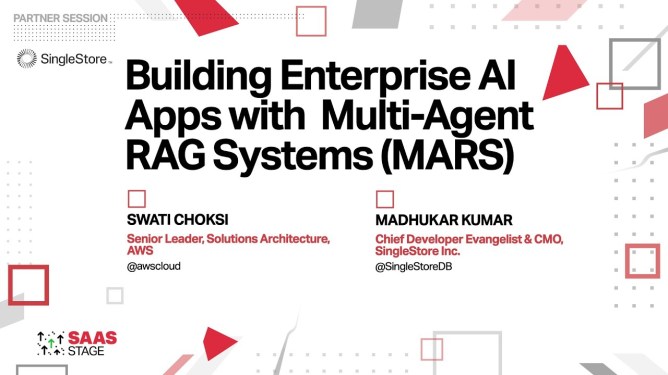 PARTNER SESSION

SingleStore

Building Enterprise AI Apps with Multi-Agent RAG Systems (MARS)

SWATI CHOKSI
Senior Leader, Solutions Architecture, AWS
@awscloud

MADHUKAR KUMAR
Chief Developer Evangelist & CMO, SingleStore Inc.
@SingleStoreDB

SAAS STAGE